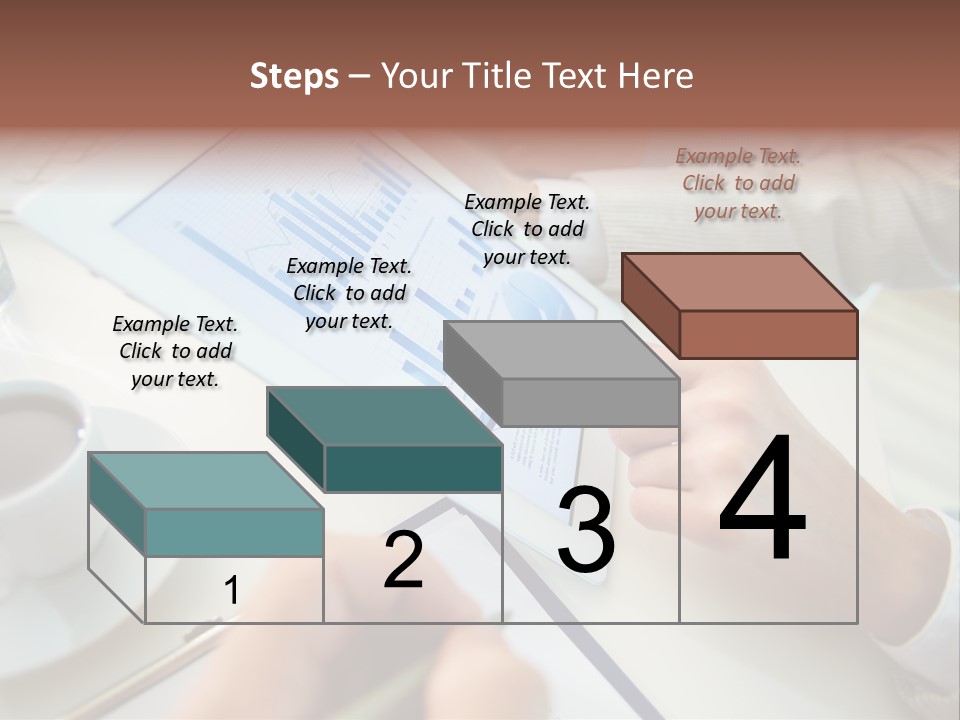 Steps – Your Title Text Here

Example Text. Click to add your text.

Example Text. Click to add your text.

Example Text. Click to add your text.

Example Text. Click to add your text.

1

2

3

4